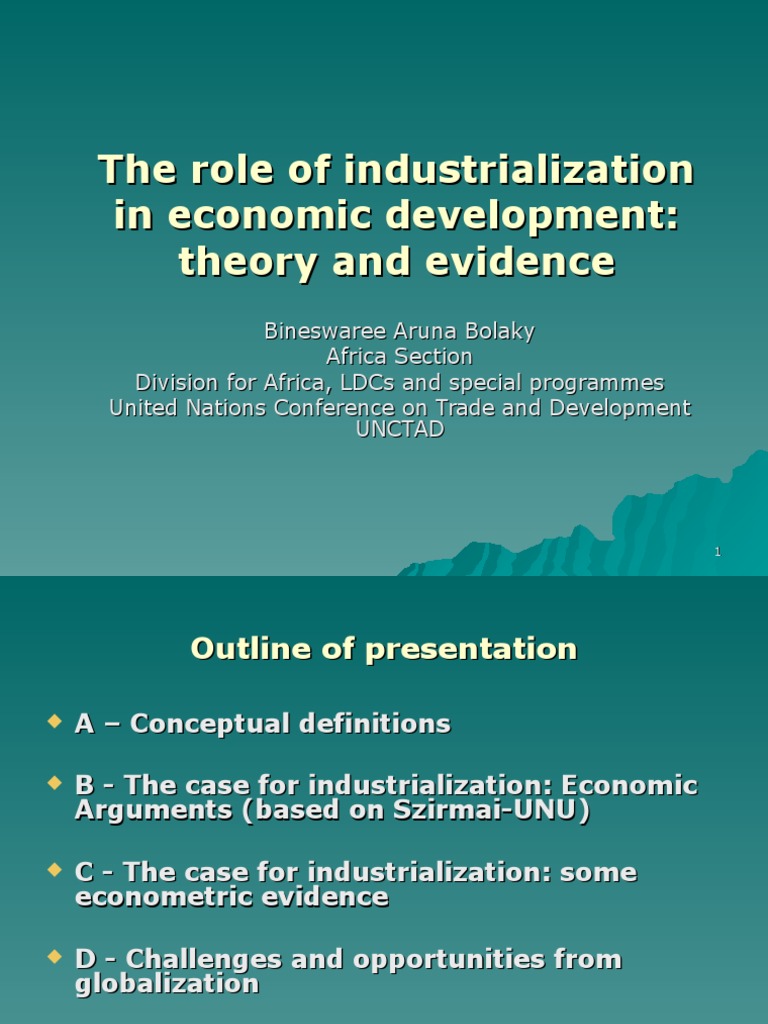 The role of industrialization in economic development: theory and evidence

Bineswaree Aruna Bolaky
Africa Section
Division for Africa, LDCs and special programmes
United Nations Conference on Trade and Development
UNCTAD

1

Outline of presentation

A – Conceptual definitions

B - The case for industrialization: Economic Arguments (based on Szirmai-UNU)

C - The case for industrialization: some econometric evidence

D - Challenges and opportunities from globalization